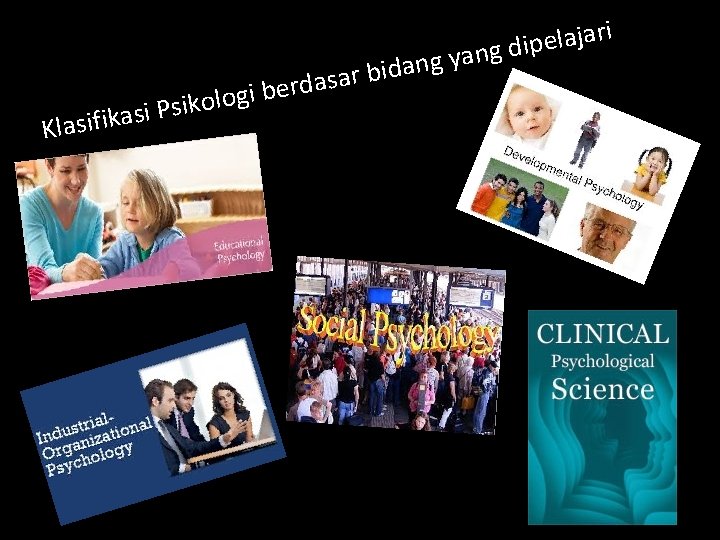 Klasifikasi Psikologi berdasar bidang yang dipelajari

Educational Psychology

Developmental Psychology

Social Psychology

Industrial-Organizational Psychology

CLINICAL Psychological Science